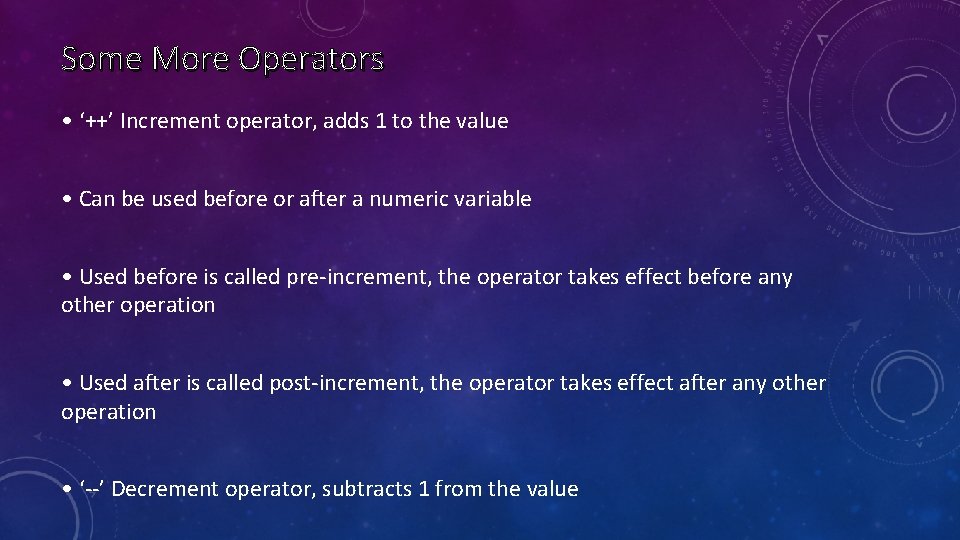 Some More Operators

• ‘++’ Increment operator, adds 1 to the value

• Can be used before or after a numeric variable

• Used before is called pre-increment, the operator takes effect before any other operation

• Used after is called post-increment, the operator takes effect after any other operation

• ‘--’ Decrement operator, subtracts 1 from the value